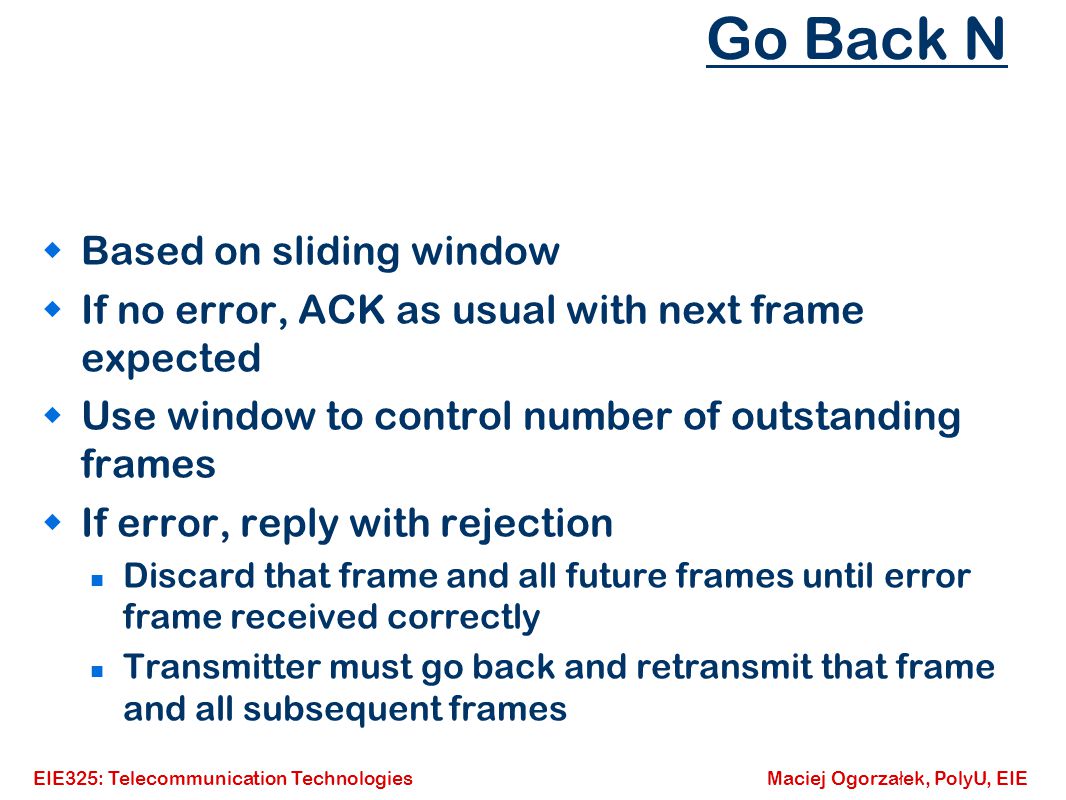 Go Back N

Based on sliding window

If no error, ACK as usual with next frame expected

Use window to control number of outstanding frames

If error, reply with rejection

Discard that frame and all future frames until error frame received correctly

Transmitter must go back and retransmit that frame and all subsequent frames

EIE325: Telecommunication Technologies

Maciej Ogorzałek, PolyU, EIE